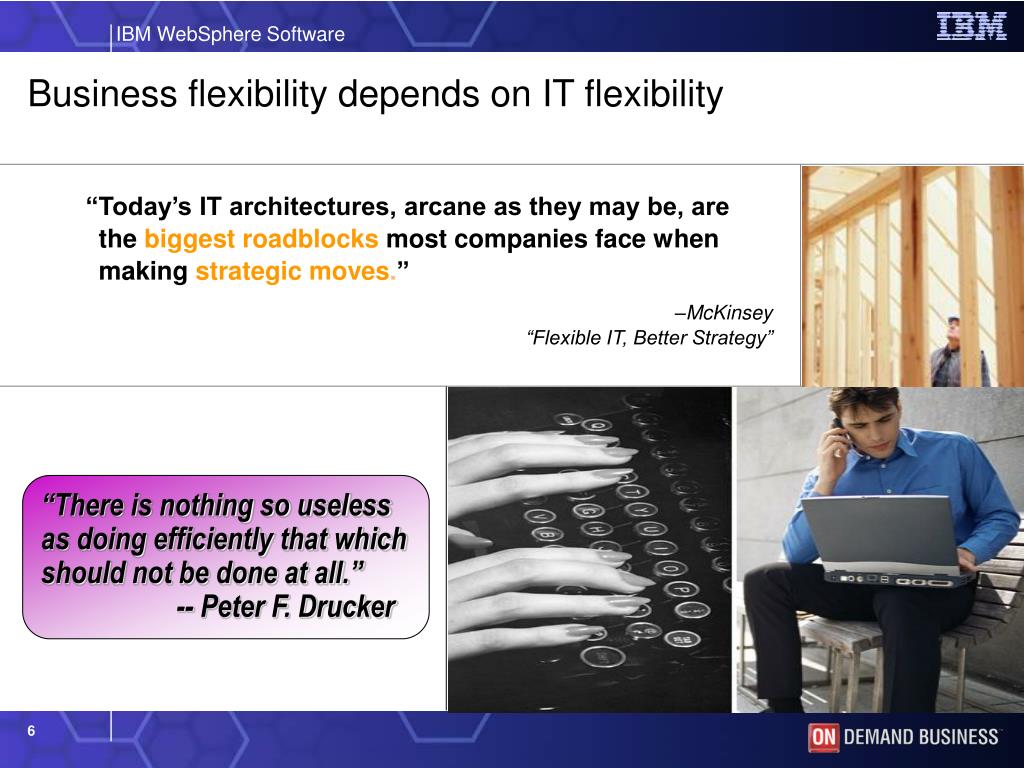 IBM WebSphere Software

IBM

Business flexibility depends on IT flexibility

“Today’s IT architectures, arcane as they may be, are the biggest roadblocks most companies face when making strategic moves.”

–McKinsey
“Flexible IT, Better Strategy”

“There is nothing so useless as doing efficiently that which should not be done at all.”
-- Peter F. Drucker

6

ON DEMAND BUSINESS